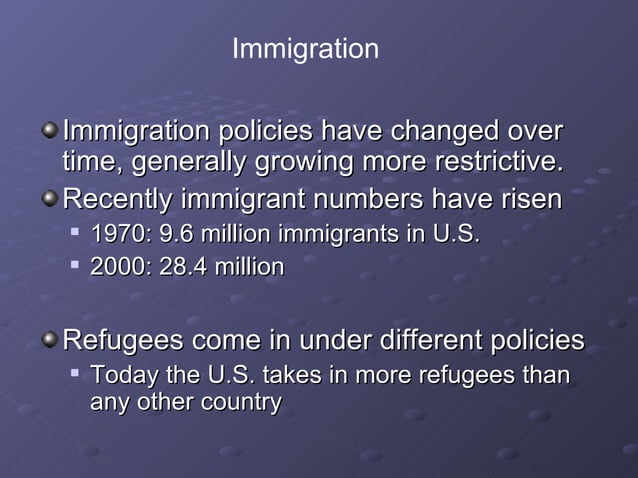 Immigration

Immigration policies have changed over time, generally growing more restrictive.

Recently immigrant numbers have risen

1970: 9.6 million immigrants in U.S.

2000: 28.4 million

Refugees come in under different policies

Today the U.S. takes in more refugees than any other country